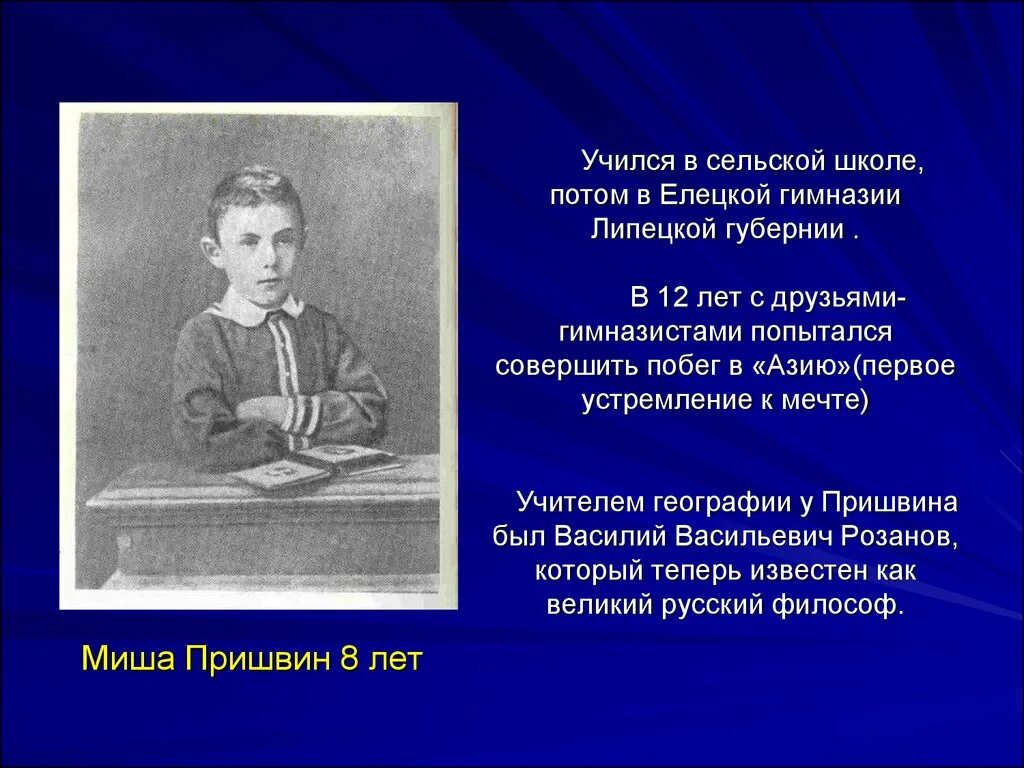 Учился в сельской школе, потом в Елецкой гимназии Липецкой губернии .

В 12 лет с друзьями-гимназистами попытался совершить побег в «Азию»(первое устремление к мечте)

Учителем географии у Пришвина был Василий Васильевич Розанов, который теперь известен как великий русский философ.

Миша Пришвин 8 лет